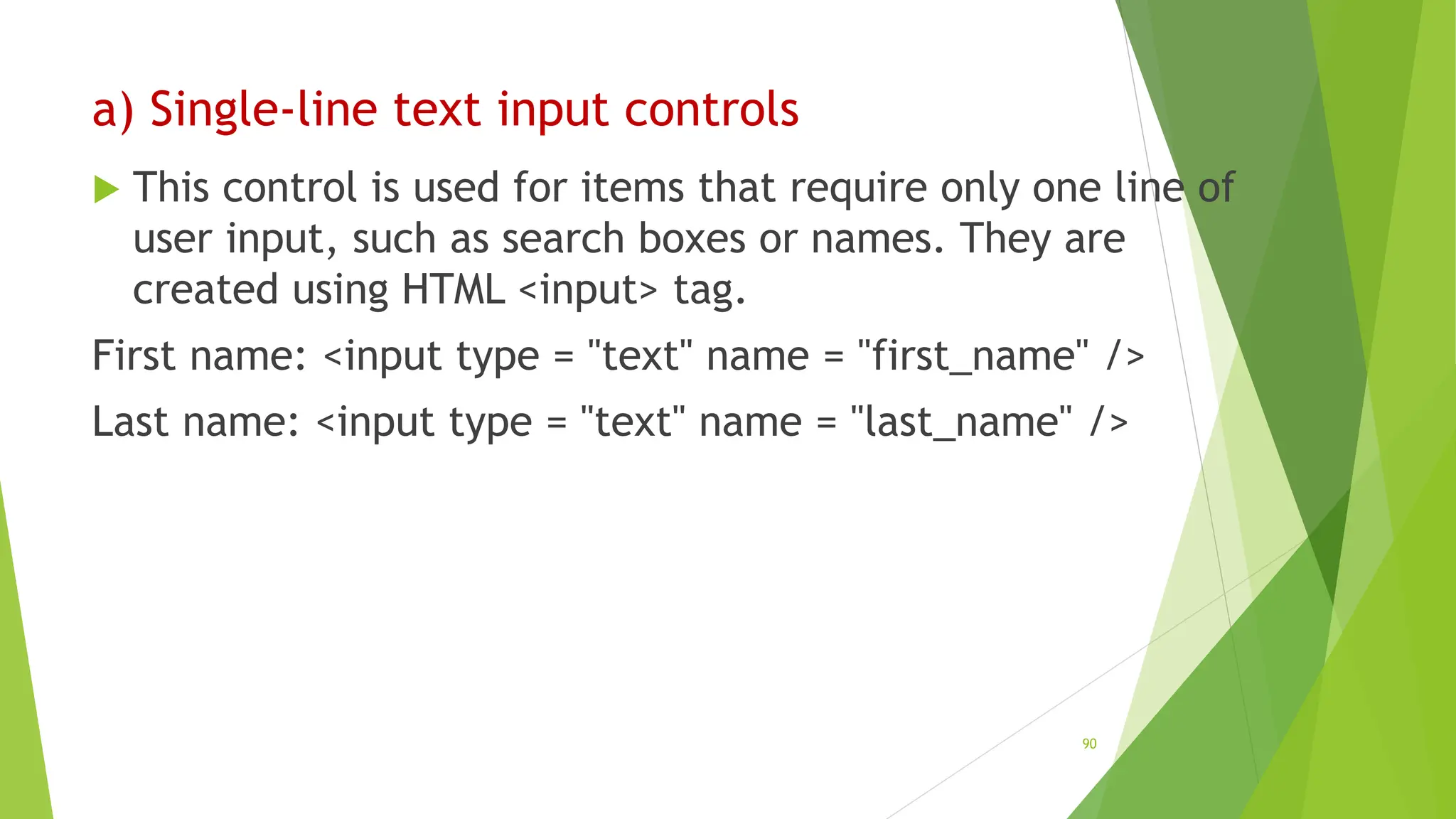 a) Single-line text input controls

This control is used for items that require only one line of user input, such as search boxes or names. They are created using HTML <input> tag.

First name: <input type = "text" name = "first_name" />

Last name: <input type = "text" name = "last_name" />

90